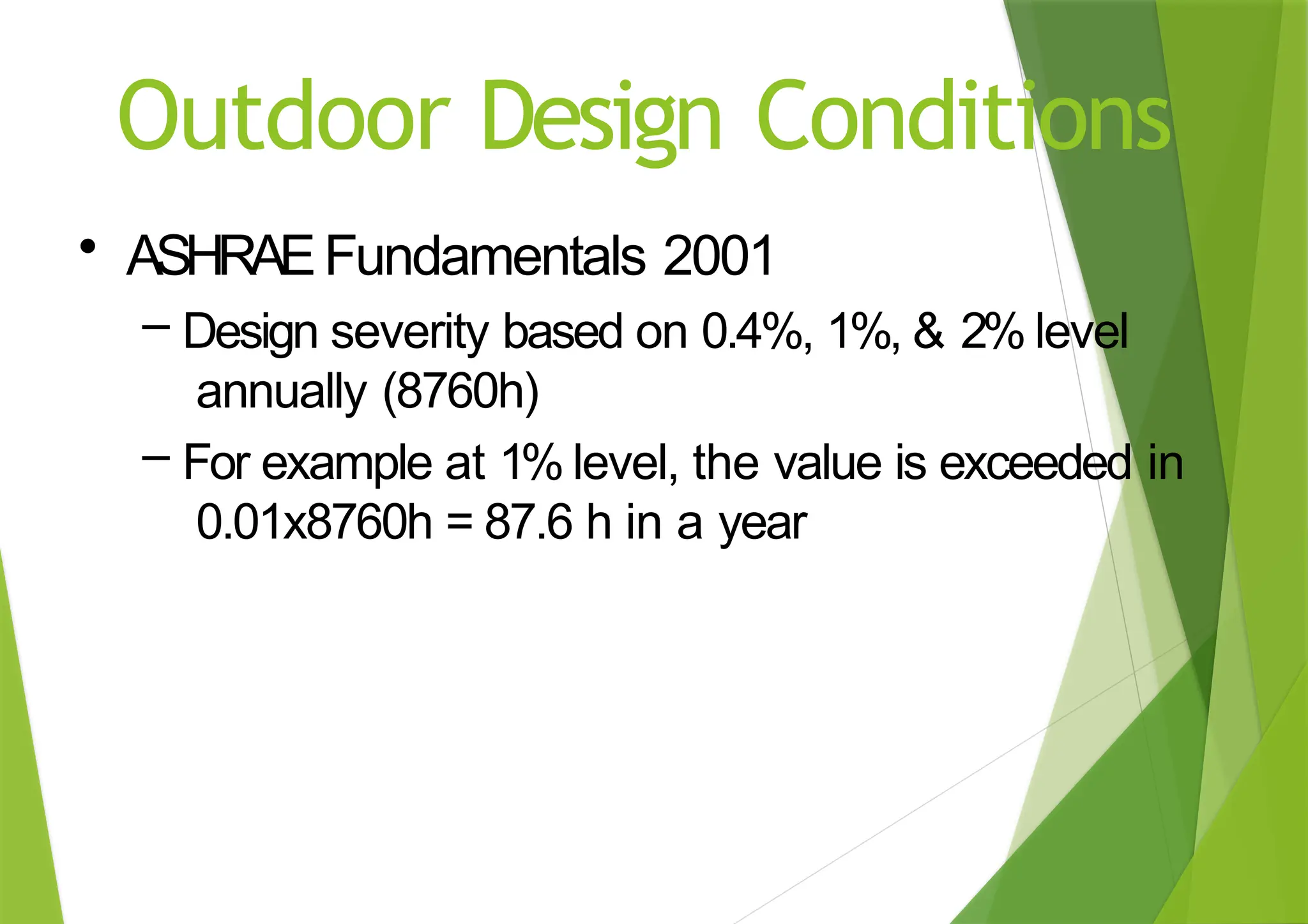 Outdoor Design Conditions

• ASHRAE Fundamentals 2001

– Design severity based on 0.4%, 1%, & 2% level annually (8760h)

– For example at 1% level, the value is exceeded in 0.01x8760h = 87.6 h in a year